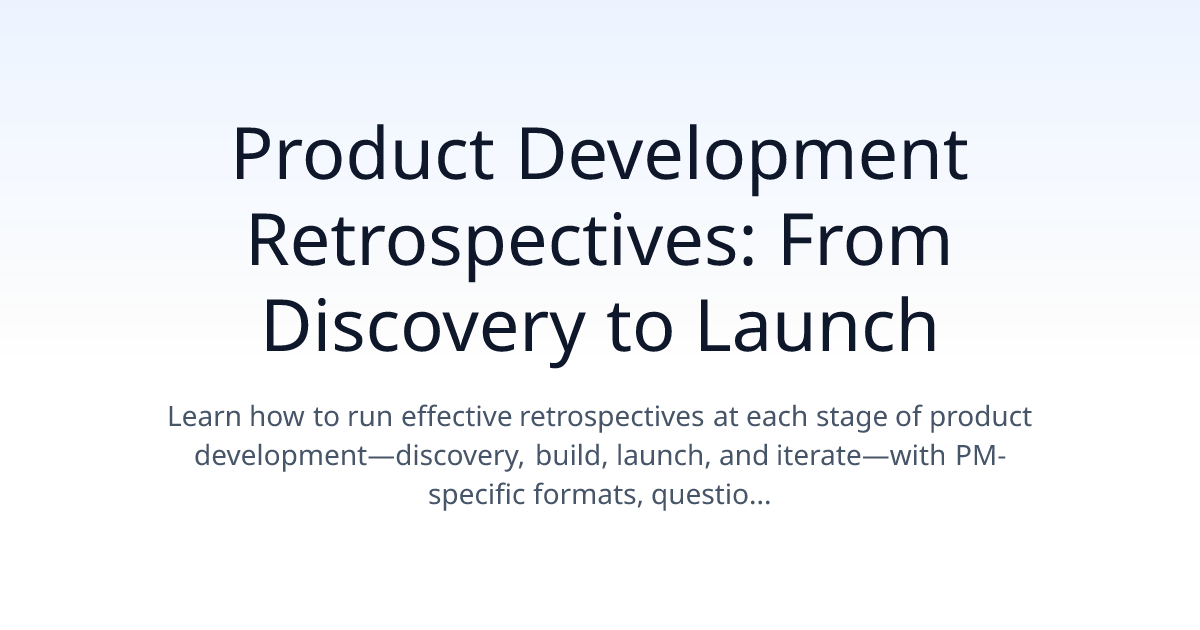 Product Development Retrospectives: From Discovery to Launch

Learn how to run effective retrospectives at each stage of product development—discovery, build, launch, and iterate—with PM-specific formats, questio...